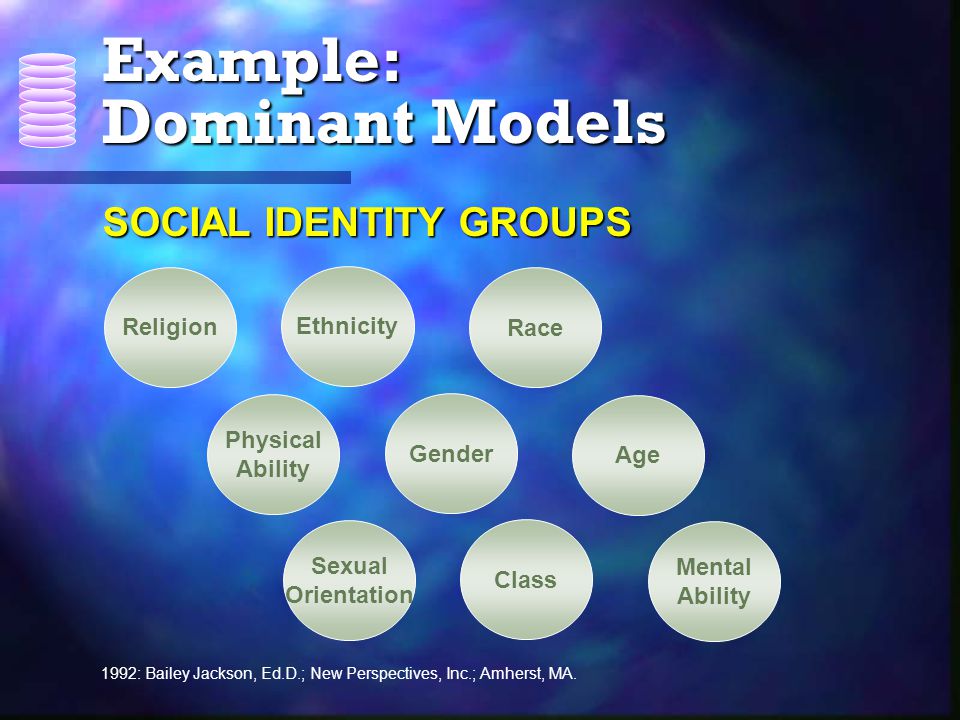 Example: Dominant Models

SOCIAL IDENTITY GROUPS

Religion

Ethnicity

Race

Physical Ability

Gender

Age

Sexual Orientation

Class

Mental Ability

1992: Bailey Jackson, Ed.D.; New Perspectives, Inc.; Amherst, MA.